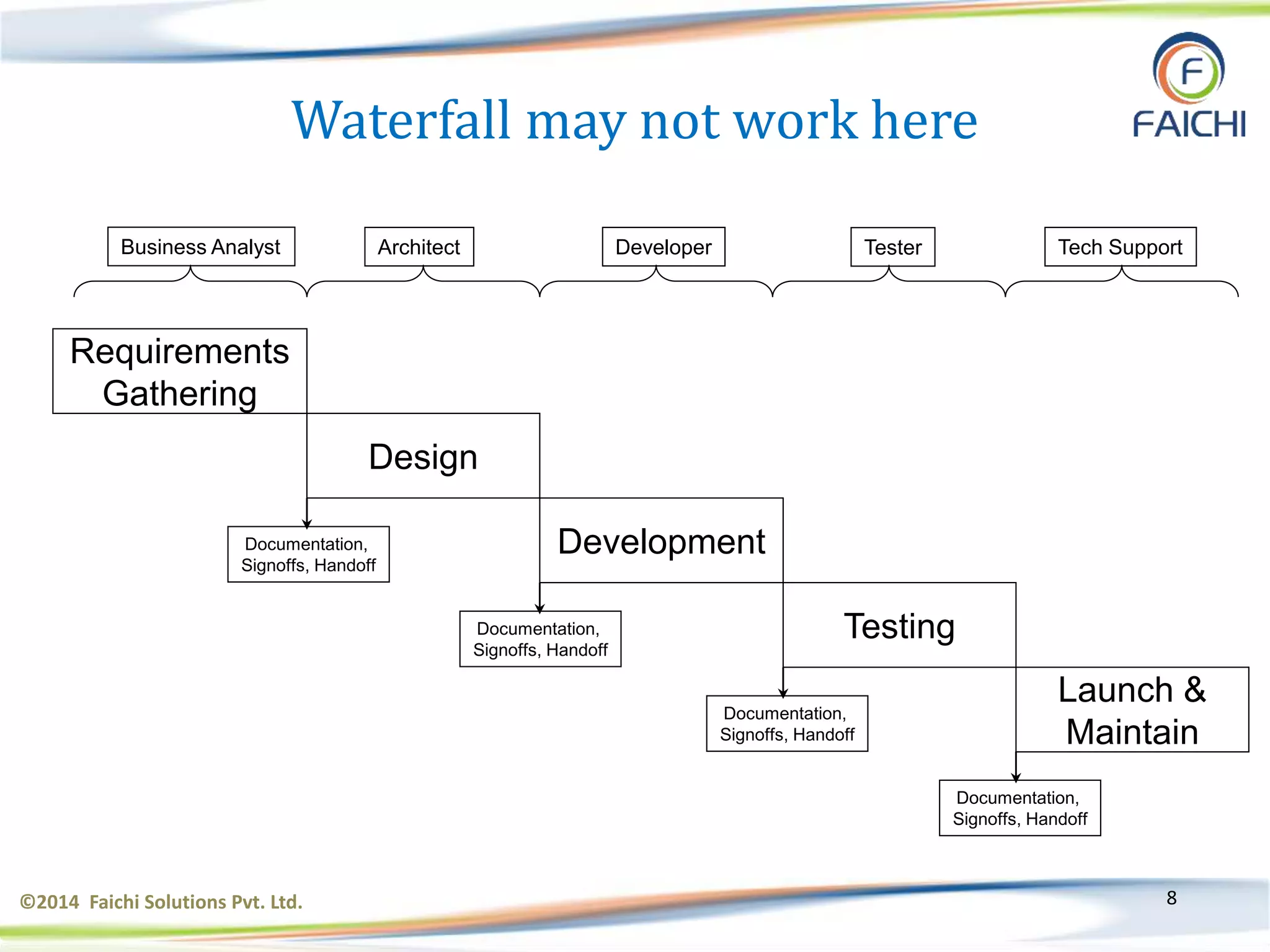 Waterfall may not work here

F
FAICHI

Business Analyst

Architect

Developer

Tester

Tech Support

Requirements Gathering

Design

Documentation, Signoffs, Handoff

Development

Documentation, Signoffs, Handoff

Testing

Documentation, Signoffs, Handoff

Launch & Maintain

Documentation, Signoffs, Handoff

©2014 Faichi Solutions Pvt. Ltd.

8